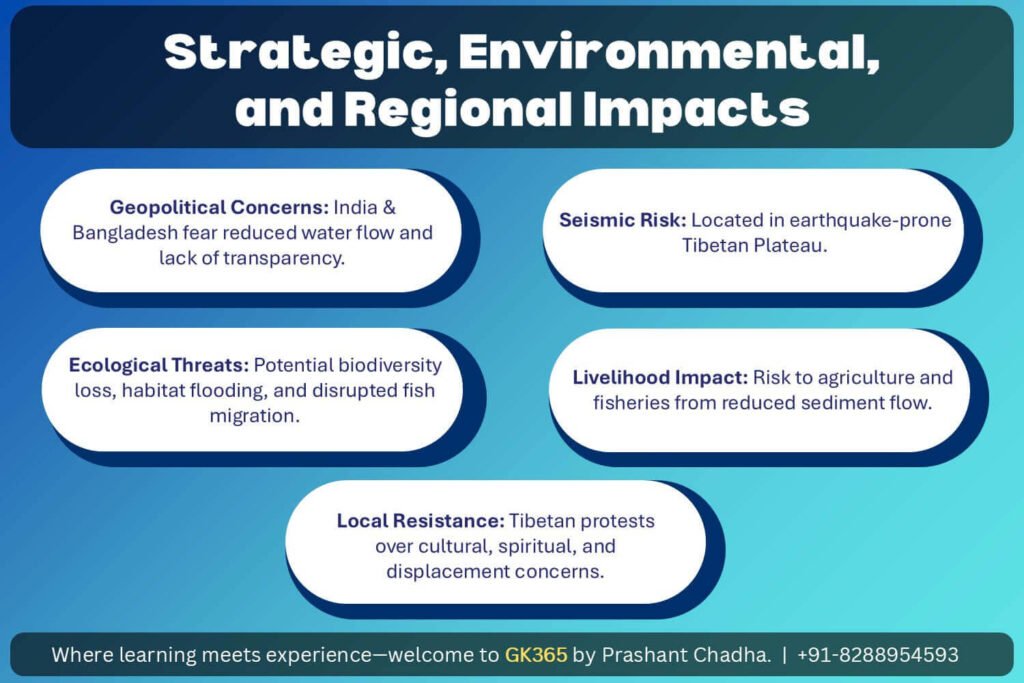 Strategic, Environmental, and Regional Impacts

Geopolitical Concerns: India & Bangladesh fear reduced water flow and lack of transparency.

Seismic Risk: Located in earthquake-prone Tibetan Plateau.

Ecological Threats: Potential biodiversity loss, habitat flooding, and disrupted fish migration.

Livelihood Impact: Risk to agriculture and fisheries from reduced sediment flow.

Local Resistance: Tibetan protests over cultural, spiritual, and displacement concerns.

Where learning meets experience—welcome to GK365 by Prashant Chadha. | +91-8288954593